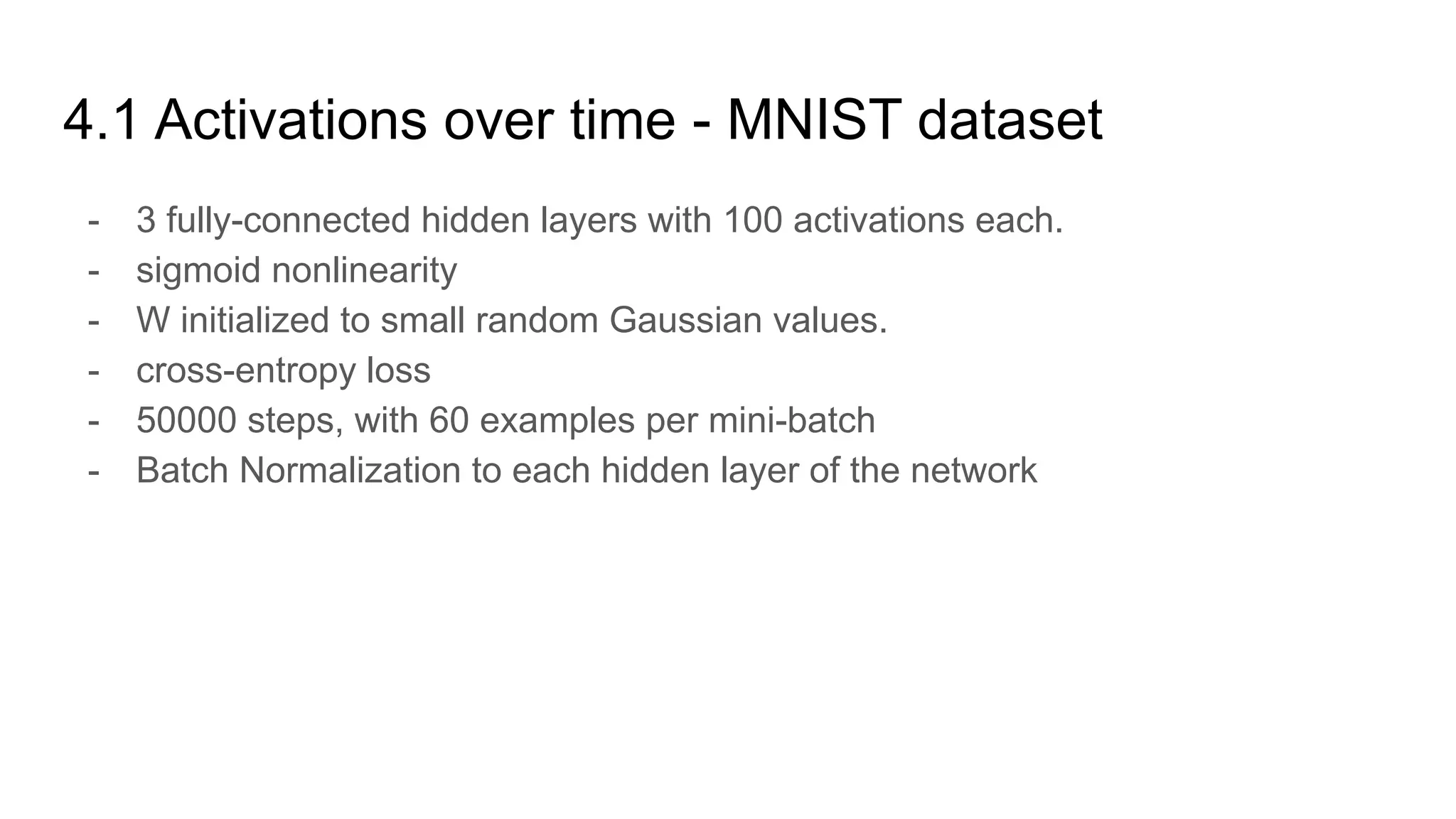 4.1 Activations over time - MNIST dataset

- 3 fully-connected hidden layers with 100 activations each.
- sigmoid nonlinearity
- W initialized to small random Gaussian values.
- cross-entropy loss
- 50000 steps, with 60 examples per mini-batch
- Batch Normalization to each hidden layer of the network